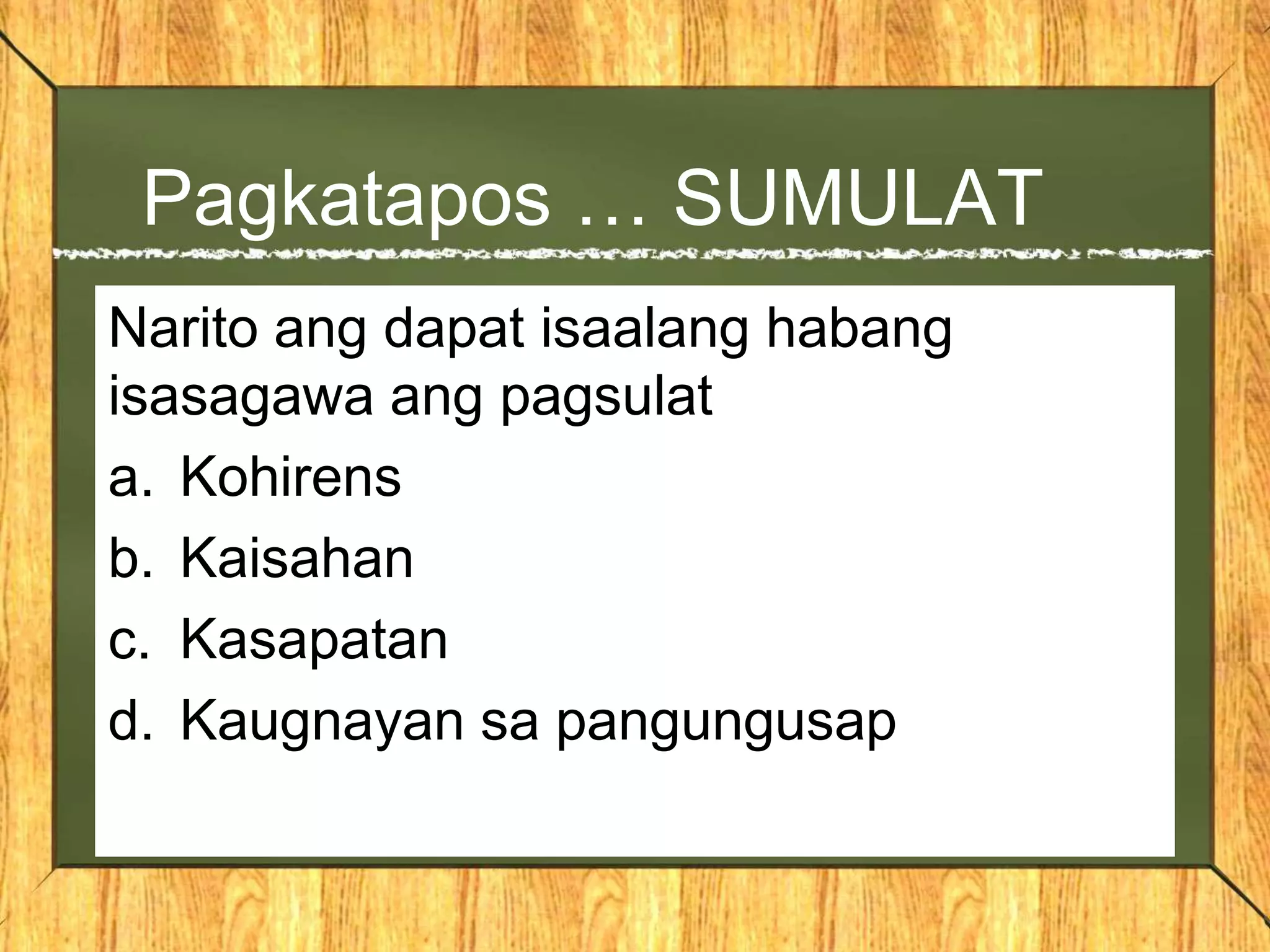 Pagkatapos … SUMULAT

Narito ang dapat isaalang habang isasagawa ang pagsulat

a. Kohirens
b. Kaisahan
c. Kasapatan
d. Kaugnayan sa pangungusap